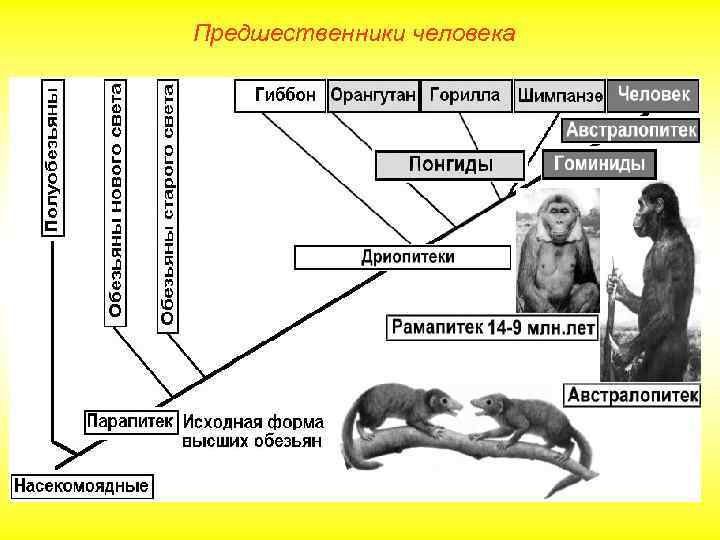 Предшественники человека

Полуобезьяны

Обезьяны нового света

Обезьяны старого света

Гиббон

Орангутан

Горилла

Шимпанзе

Человек

Австралопитек

Понгиды

Гоминиды

Дриопитеки

Рамапитек 14-9 млн.лет

Австралопитек

Парапитек

Исходная форма высших обезьян

Насекомоядные